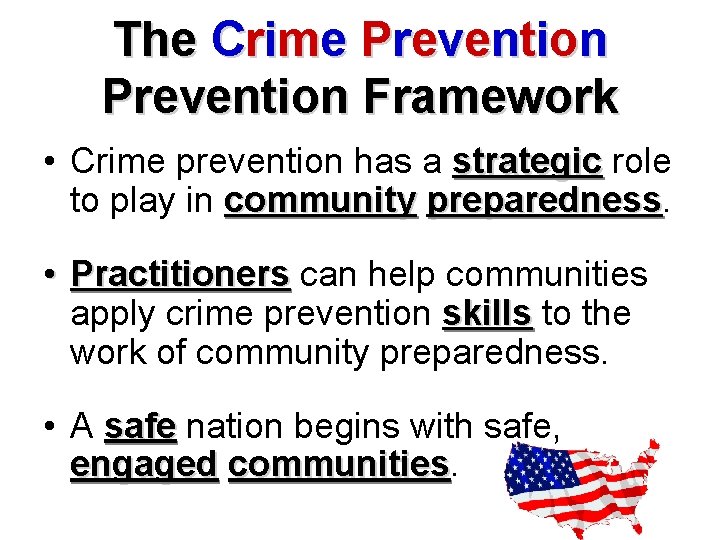 The Crime Prevention Prevention Framework

• Crime prevention has a strategic role to play in community preparedness.

• Practitioners can help communities apply crime prevention skills to the work of community preparedness.

• A safe nation begins with safe, engaged communities.